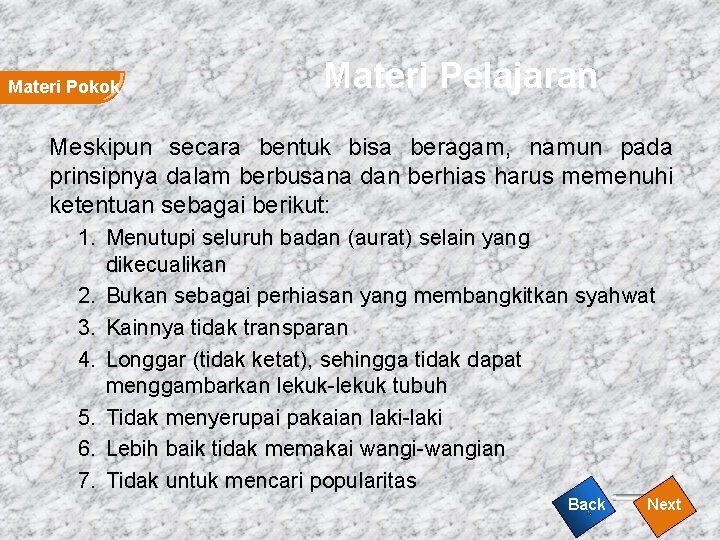 Materi Pokok

Materi Pelajaran

Meskipun secara bentuk bisa beragam, namun pada prinsipnya dalam berbusana dan berhias harus memenuhi ketentuan sebagai berikut:

1. Menutupi seluruh badan (aurat) selain yang dikecualikan
2. Bukan sebagai perhiasan yang membangkitkan syahwat
3. Kainnya tidak transparan
4. Longgar (tidak ketat), sehingga tidak dapat menggambarkan lekuk-lekuk tubuh
5. Tidak menyerupai pakaian laki-laki
6. Lebih baik tidak memakai wangi-wangian
7. Tidak untuk mencari popularitas

Back Next